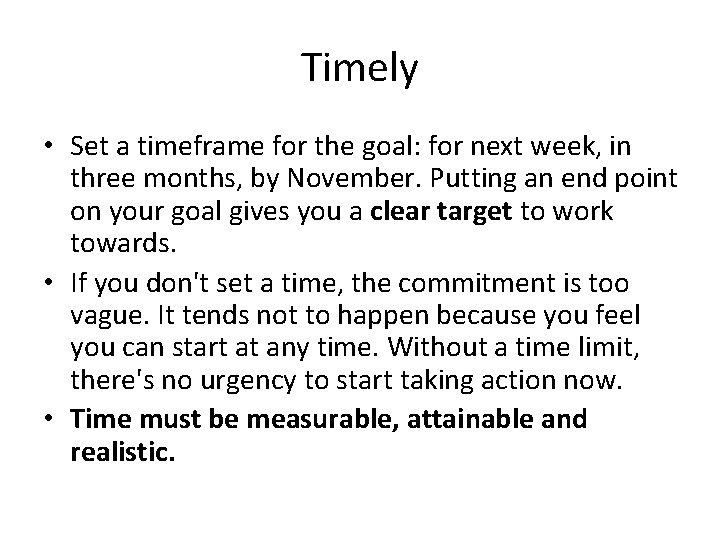 Timely

• Set a timeframe for the goal: for next week, in three months, by November. Putting an end point on your goal gives you a clear target to work towards.
• If you don't set a time, the commitment is too vague. It tends not to happen because you feel you can start at any time. Without a time limit, there's no urgency to start taking action now.
• Time must be measurable, attainable and realistic.